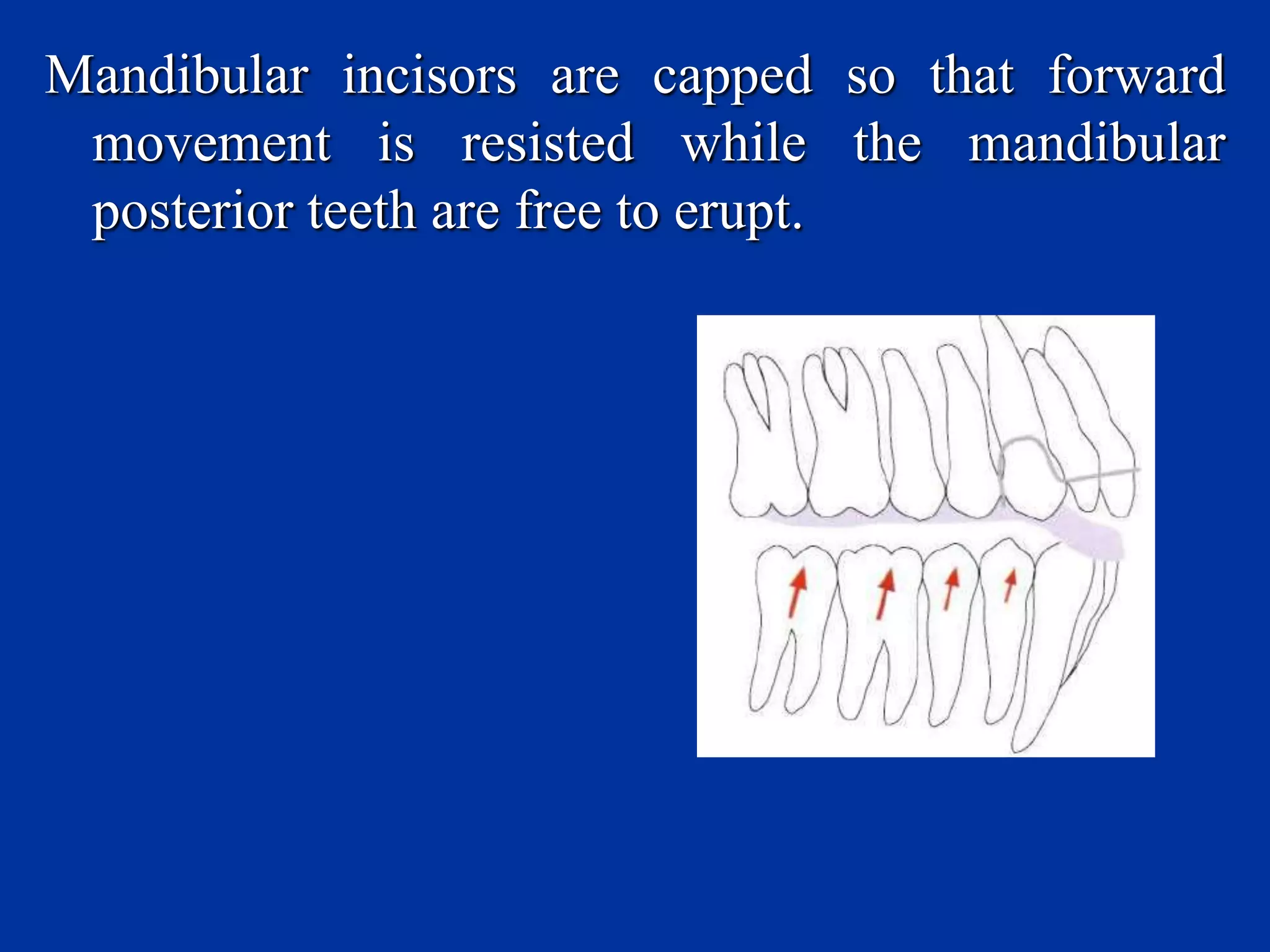 Mandibular incisors are capped so that forward movement is resisted while the mandibular posterior teeth are free to erupt.